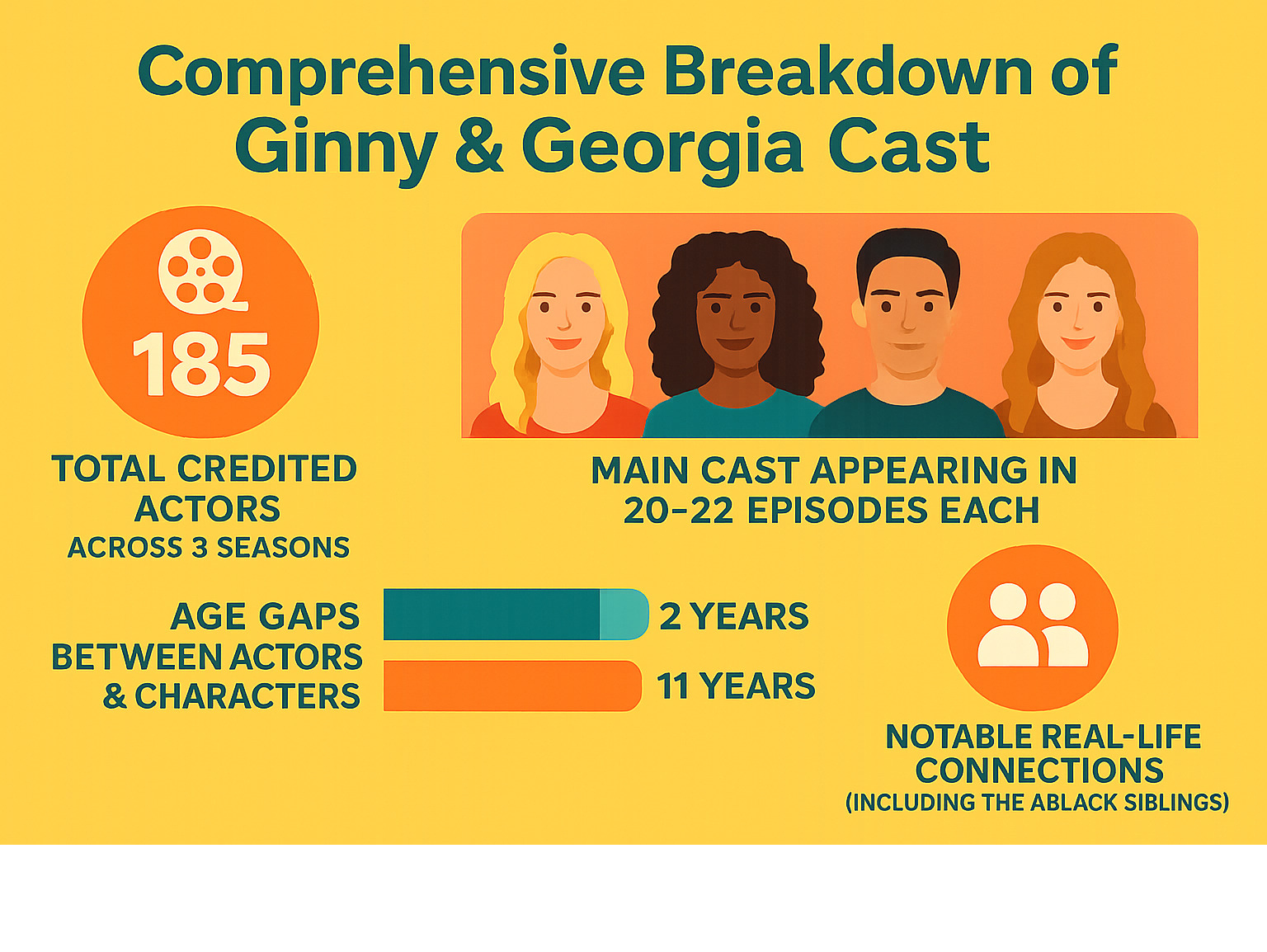 Comprehensive Breakdown of Ginny & Georgia Cast

185

TOTAL CREDITED ACTORS
ACROSS 3 SEASONS

MAIN CAST APPEARING IN 20–22 EPISODES EACH

AGE GAPS BETWEEN ACTORS & CHARACTERS

2 YEARS

11 YEARS

NOTABLE REAL-LIFE CONNECTIONS
(INCLUDING THE ABLACK SIBLINGS)